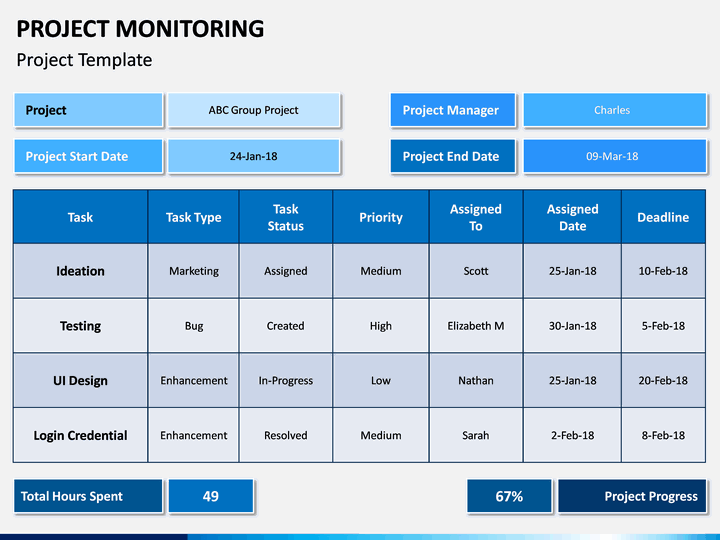 PROJECT MONITORING
Project Template

Project
ABC Group Project
Project Manager
Charles
Project Start Date
24-Jan-18
Project End Date
09-Mar-18

| Task | Task Type | Task Status | Priority | Assigned To | Assigned Date | Deadline |
|---|---|---|---|---|---|---|
| Ideation | Marketing | Assigned | Medium | Scott | 25-Jan-18 | 10-Feb-18 |
| Testing | Bug | Created | High | Elizabeth M | 30-Jan-18 | 5-Feb-18 |
| UI Design | Enhancement | In-Progress | Low | Nathan | 25-Jan-18 | 20-Feb-18 |
| Login Credential | Enhancement | Resolved | Medium | Sarah | 2-Feb-18 | 8-Feb-18 |

Total Hours Spent
49
67%
Project Progress